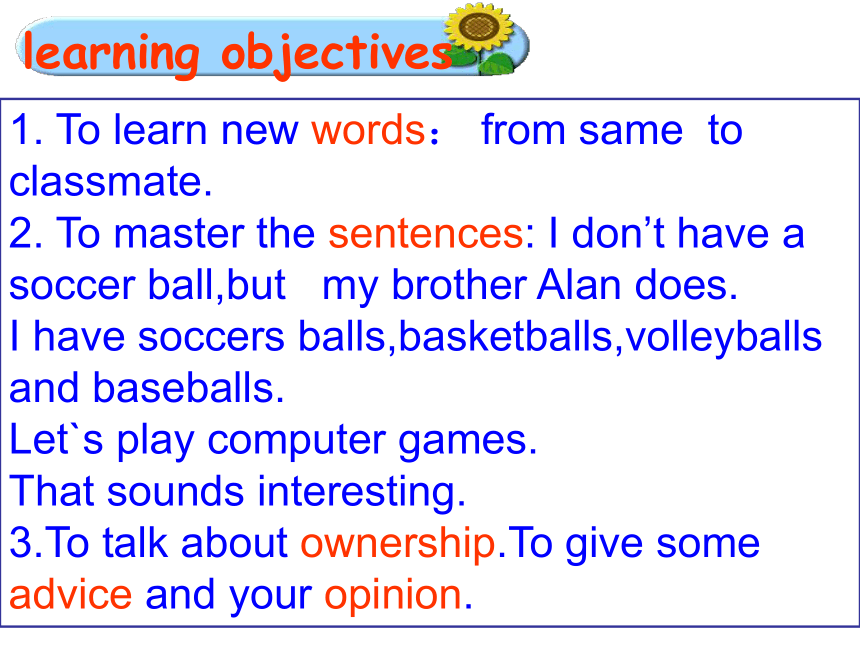 learning objectives

1. To learn new words： from same to classmate.
2. To master the sentences: I don’t have a soccer ball,but my brother Alan does.
I have soccers balls,basketballs,volleyballs and baseballs.
Let`s play computer games.
That sounds interesting.
3.To talk about ownership.To give some advice and your opinion.